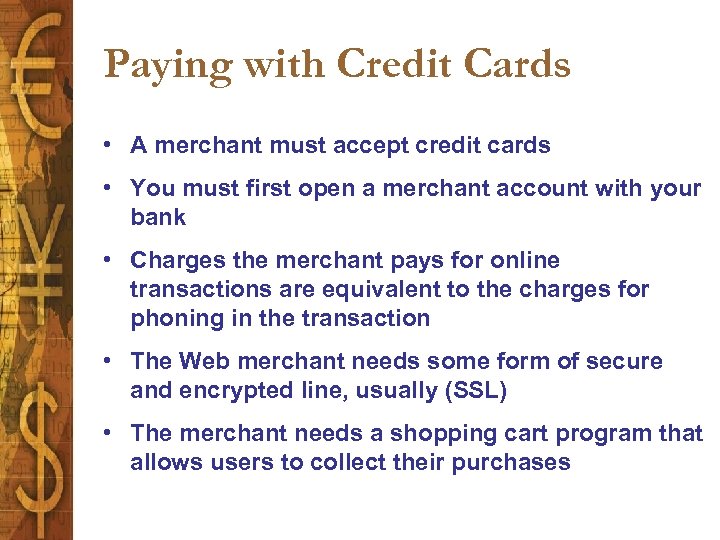 Paying with Credit Cards

• A merchant must accept credit cards

• You must first open a merchant account with your bank

• Charges the merchant pays for online transactions are equivalent to the charges for phoning in the transaction

• The Web merchant needs some form of secure and encrypted line, usually (SSL)

• The merchant needs a shopping cart program that allows users to collect their purchases